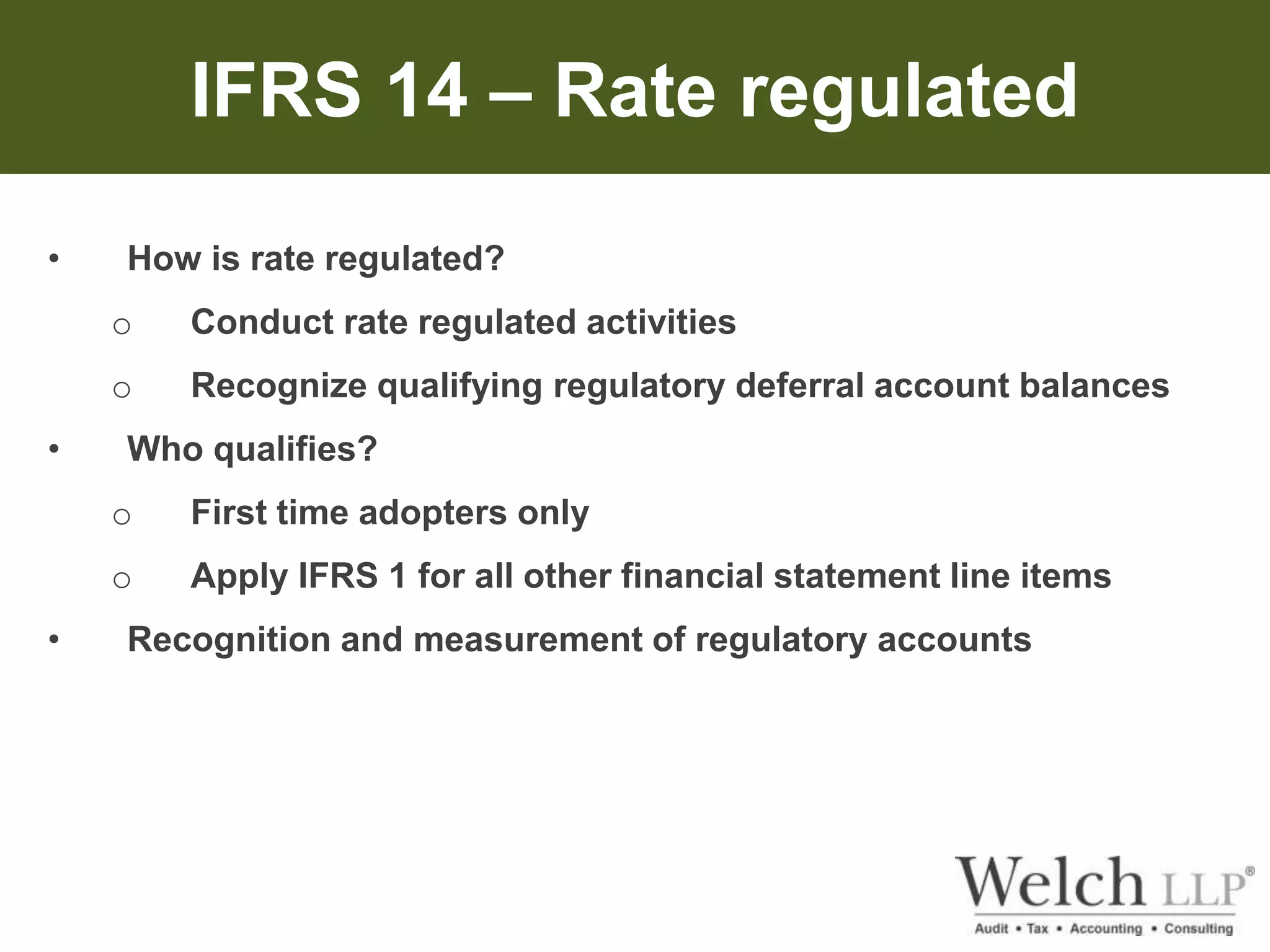 IFRS 14 – Rate regulated

• How is rate regulated?
  o Conduct rate regulated activities
  o Recognize qualifying regulatory deferral account balances
• Who qualifies?
  o First time adopters only
  o Apply IFRS 1 for all other financial statement line items
• Recognition and measurement of regulatory accounts

Welch LLP®
Audit • Tax • Accounting • Consulting